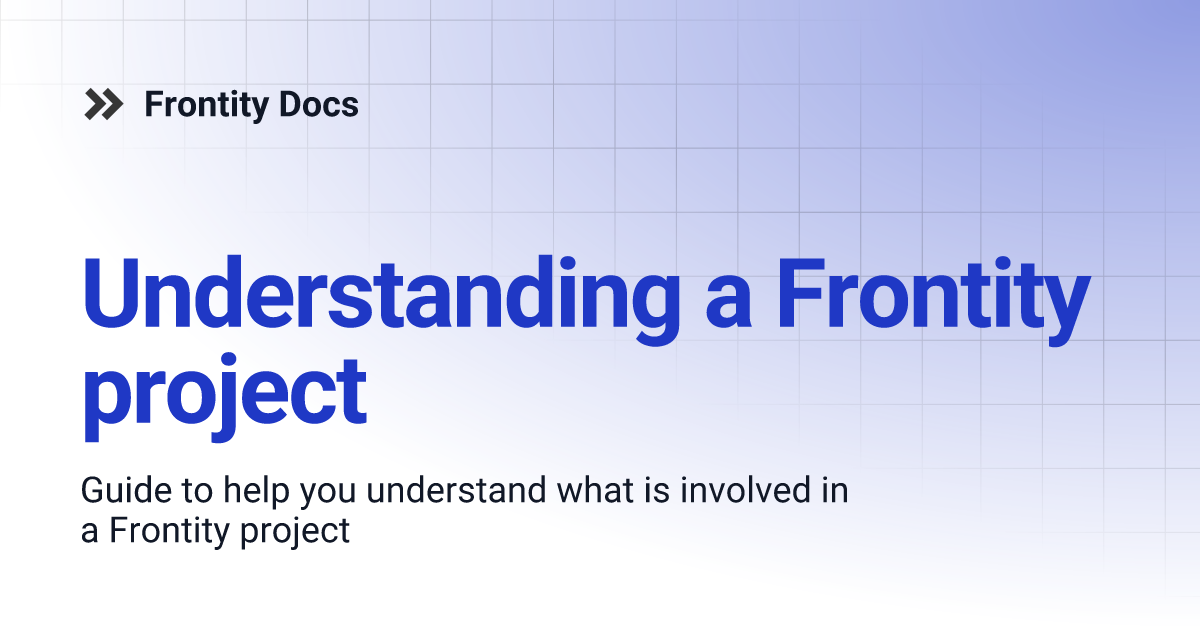 Frontity Docs

Understanding a Frontity project

Guide to help you understand what is involved in a Frontity project